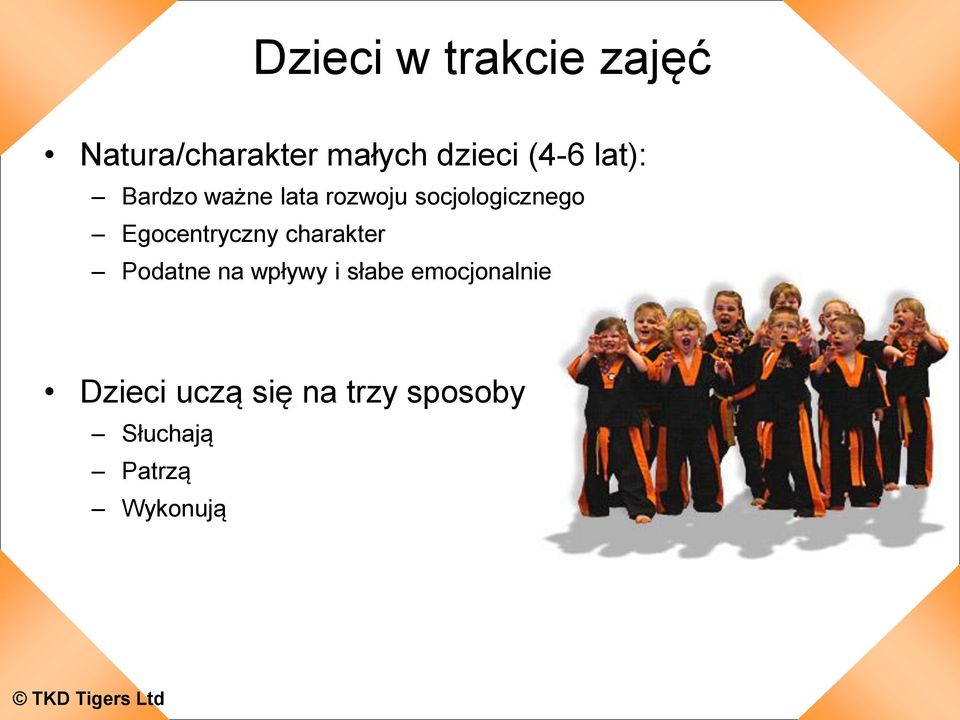 Dzieci w trakcie zajęć

• Natura/charakter małych dzieci (4-6 lat):
 – Bardzo ważne lata rozwoju socjologicznego
 – Egocentryczny charakter
 – Podatne na wpływy i słabe emocjonalnie

• Dzieci uczą się na trzy sposoby
 – Słuchają
 – Patrzą
 – Wykonują

© TKD Tigers Ltd